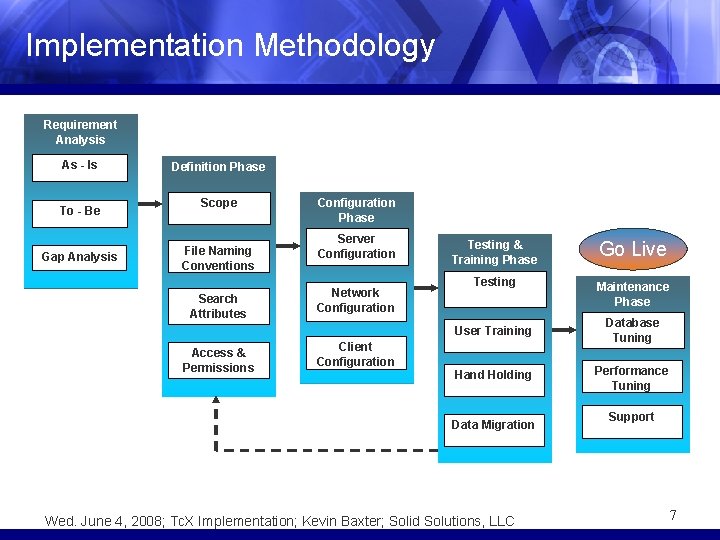 Implementation Methodology

Requirement Analysis

As - Is

To - Be

Gap Analysis

Definition Phase

Scope

File Naming Conventions

Search Attributes

Access & Permissions

Configuration Phase

Server Configuration

Network Configuration

Client Configuration

Testing & Training Phase

Testing

User Training

Hand Holding

Data Migration

Go Live

Maintenance Phase

Database Tuning

Performance Tuning

Support

Wed. June 4, 2008; TcX Implementation; Kevin Baxter; Solid Solutions, LLC

7